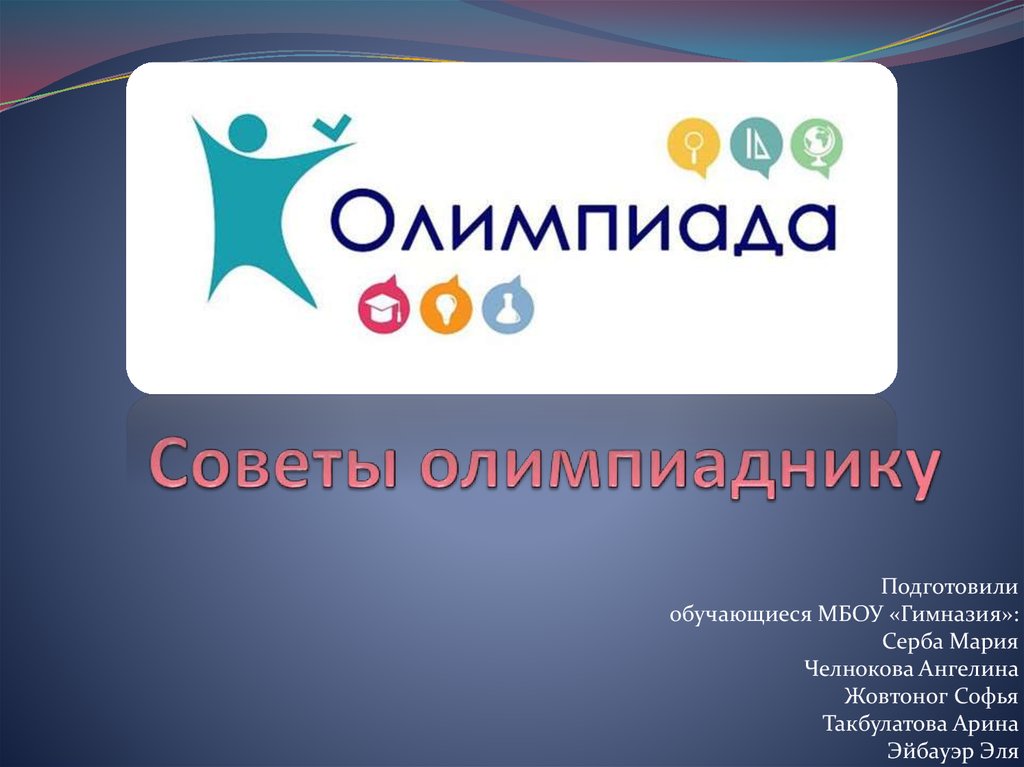 Олимпиада

Советы олимпиаднику

Подготовили
обучающиеся МБОУ «Гимназия»:
Серба Мария
Челнокова Ангелина
Жовтоног Софья
Такбулатова Арина
Эйбауэр Эля